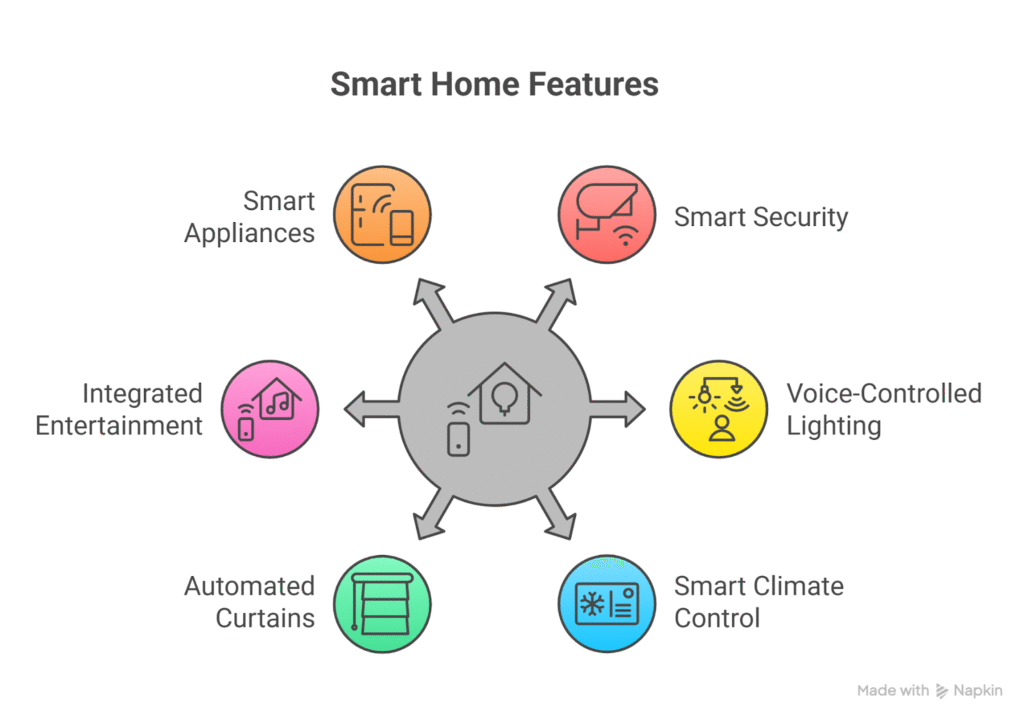 Smart Home Features

Smart Appliances

Smart Security

Integrated Entertainment

Voice-Controlled Lighting

Automated Curtains

Smart Climate Control

Made with Napkin